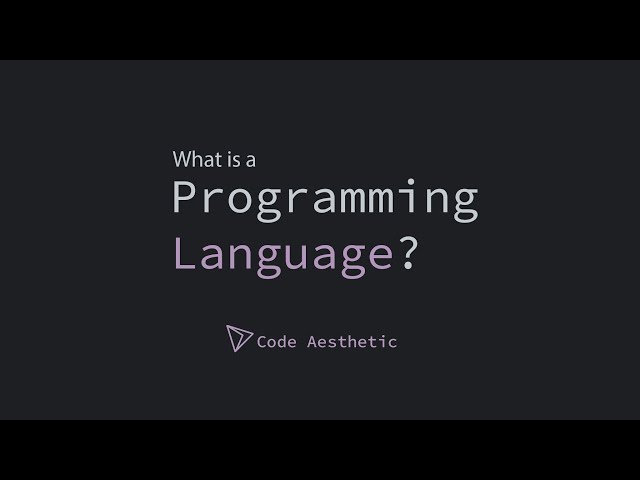 What is a
Programming
Language?

Code Aesthetic